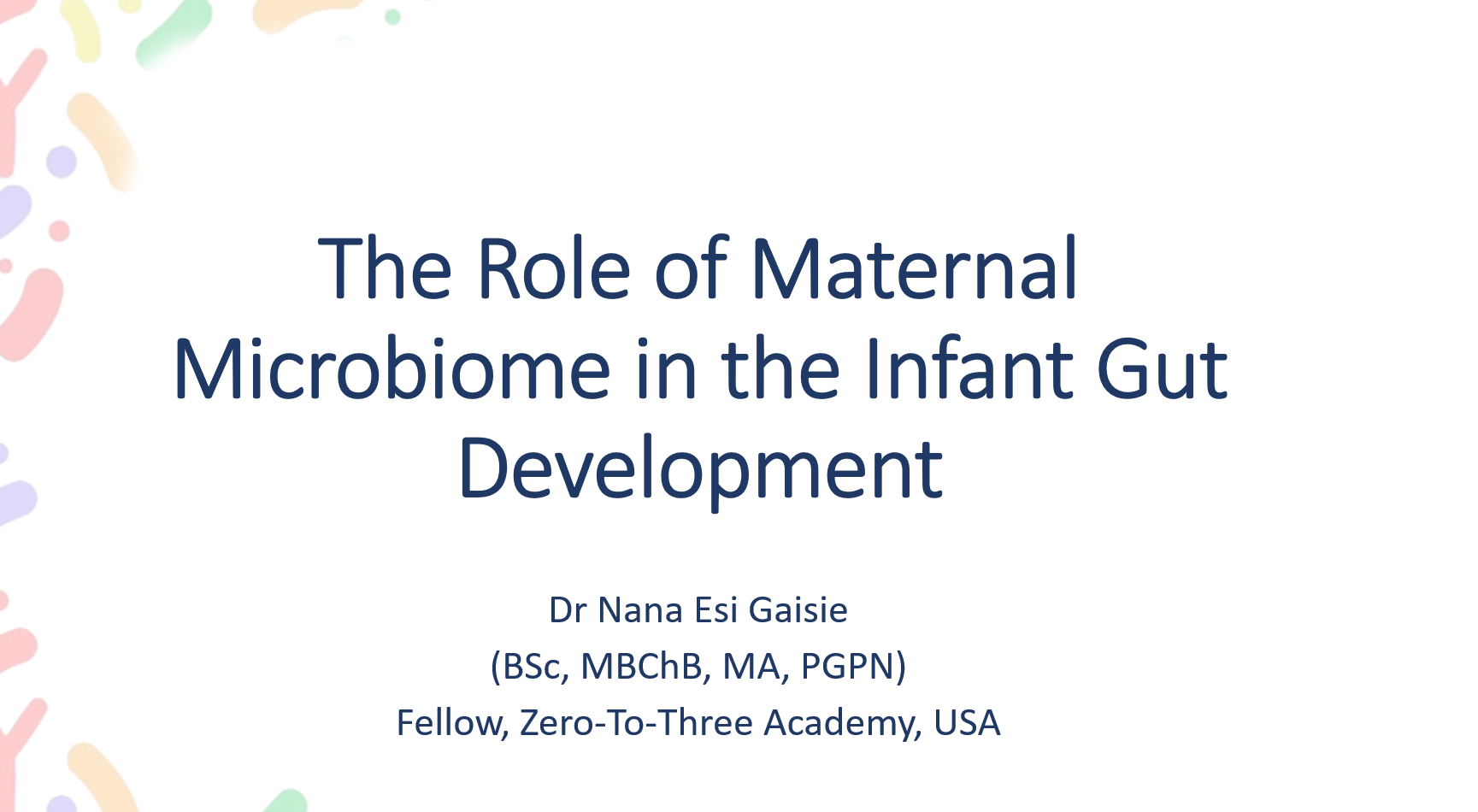 The Role of Maternal Microbiome in the Infant Gut Development

Dr Nana Esi Gaisie
(BSc, MBChB, MA, PGPN)
Fellow, Zero-To-Three Academy, USA